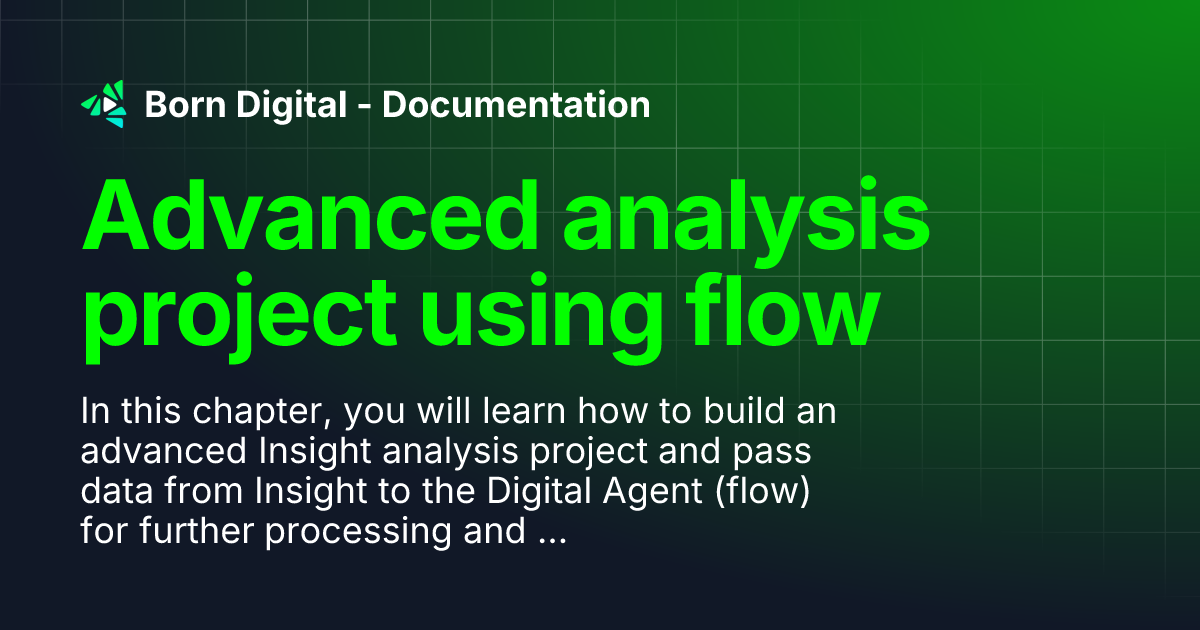 Born Digital - Documentation

Advanced analysis project using flow

In this chapter, you will learn how to build an advanced Insight analysis project and pass data from Insight to the Digital Agent (flow) for further processing and ...